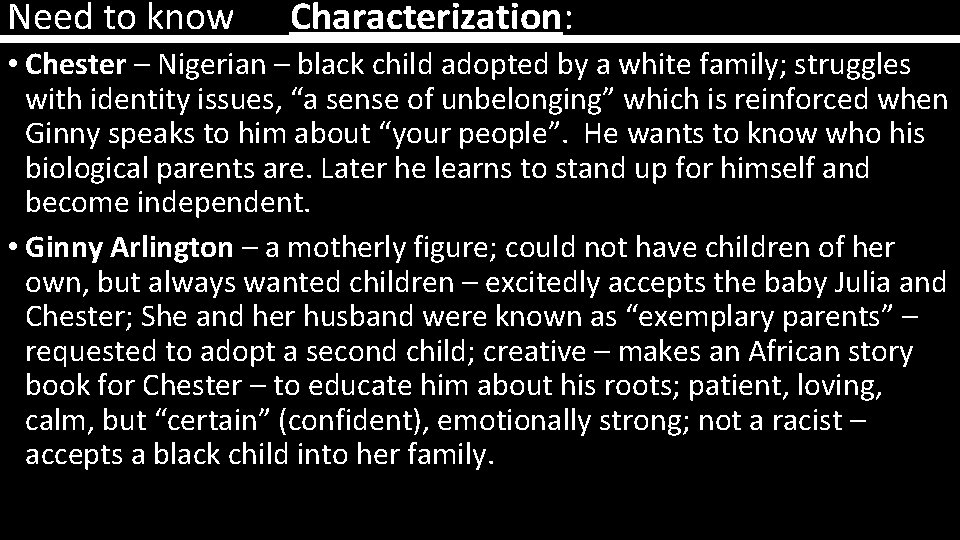 Need to know Characterization:

• Chester – Nigerian – black child adopted by a white family; struggles with identity issues, “a sense of unbelonging” which is reinforced when Ginny speaks to him about “your people”. He wants to know who his biological parents are. Later he learns to stand up for himself and become independent.

• Ginny Arlington – a motherly figure; could not have children of her own, but always wanted children – excitedly accepts the baby Julia and Chester; She and her husband were known as “exemplary parents” – requested to adopt a second child; creative – makes an African story book for Chester – to educate him about his roots; patient, loving, calm, but “certain” (confident), emotionally strong; not a racist – accepts a black child into her family.